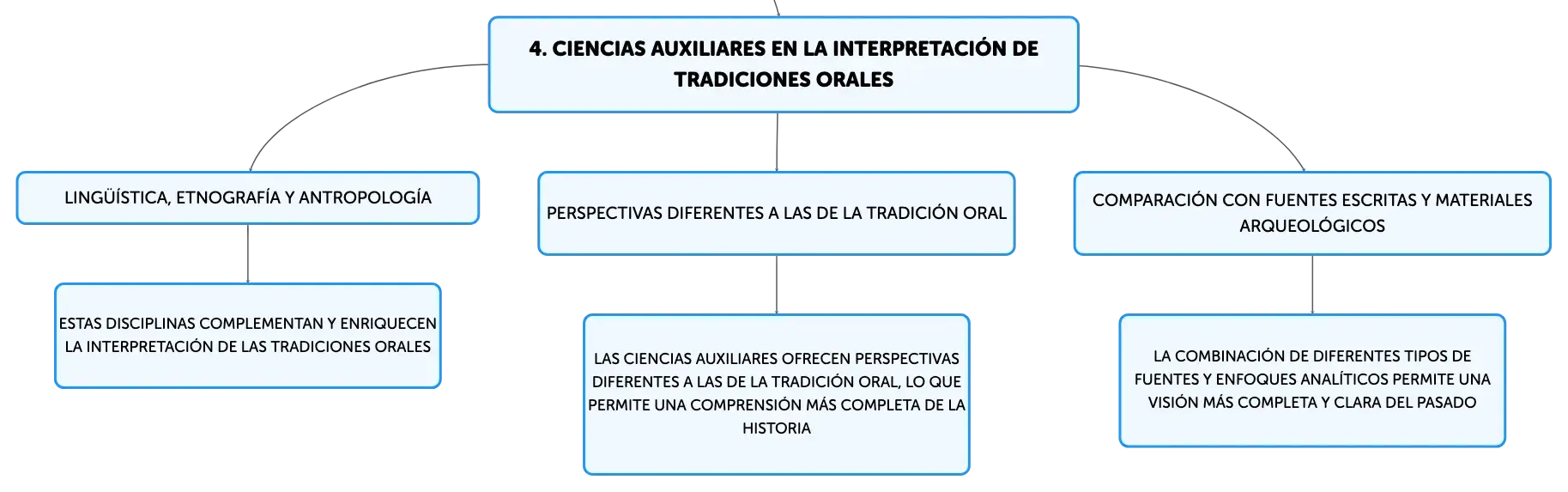 4. CIENCIAS AUXILIARES EN LA INTERPRETACIÓN DE TRADICIONES ORALES

LINGÜÍSTICA, ETNOGRAFÍA Y ANTROPOLOGÍA

ESTAS DISCIPLINAS COMPLEMENTAN Y ENRIQUECEN LA INTERPRETACIÓN DE LAS TRADICIONES ORALES

PERSPECTIVAS DIFERENTES A LAS DE LA TRADICIÓN ORAL

LAS CIENCIAS AUXILIARES OFRECEN PERSPECTIVAS DIFERENTES A LAS DE LA TRADICIÓN ORAL, LO QUE PERMITE UNA COMPRENSIÓN MÁS COMPLETA DE LA HISTORIA

COMPARACIÓN CON FUENTES ESCRITAS Y MATERIALES ARQUEOLÓGICOS

LA COMBINACIÓN DE DIFERENTES TIPOS DE FUENTES Y ENFOQUES ANALÍTICOS PERMITE UNA VISIÓN MÁS COMPLETA Y CLARA DEL PASADO